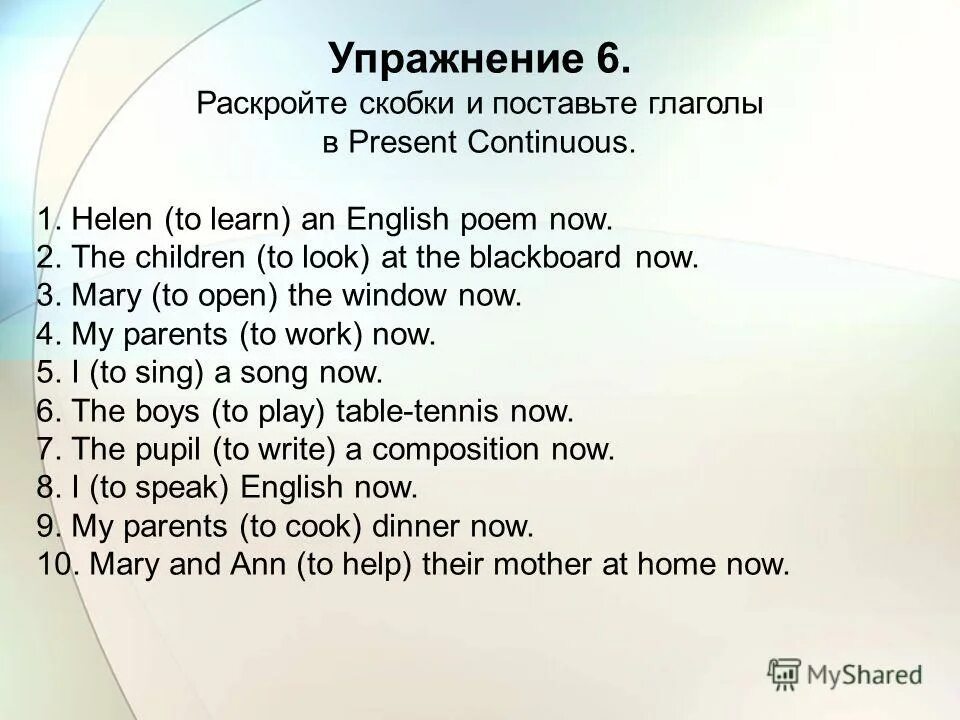 Упражнение 6.
Раскройте скобки и поставьте глаголы в Present Continuous.

1. Helen (to learn) an English poem now.
2. The children (to look) at the blackboard now.
3. Mary (to open) the window now.
4. My parents (to work) now.
5. I (to sing) a song now.
6. The boys (to play) table-tennis now.
7. The pupil (to write) a composition now.
8. I (to speak) English now.
9. My parents (to cook) dinner now.
10. Mary and Ann (to help) their mother at home now.

MyShared